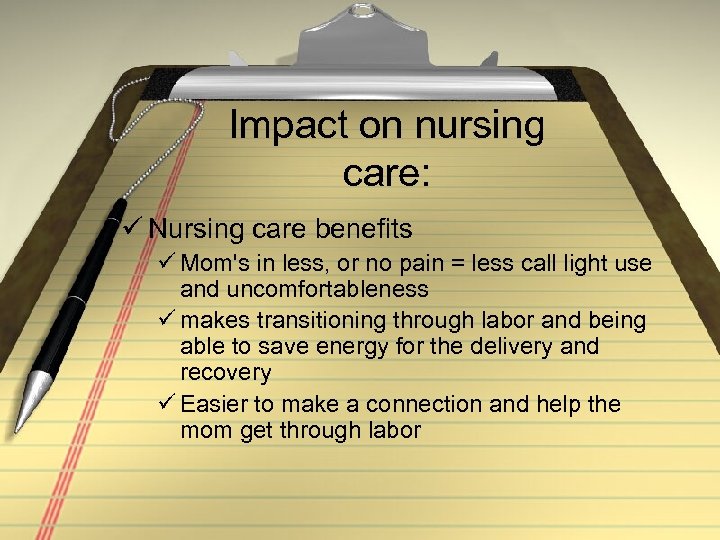 Impact on nursing care:

✓ Nursing care benefits

✓ Mom's in less, or no pain = less call light use and uncomfortableness

✓ makes transitioning through labor and being able to save energy for the delivery and recovery

✓ Easier to make a connection and help the mom get through labor